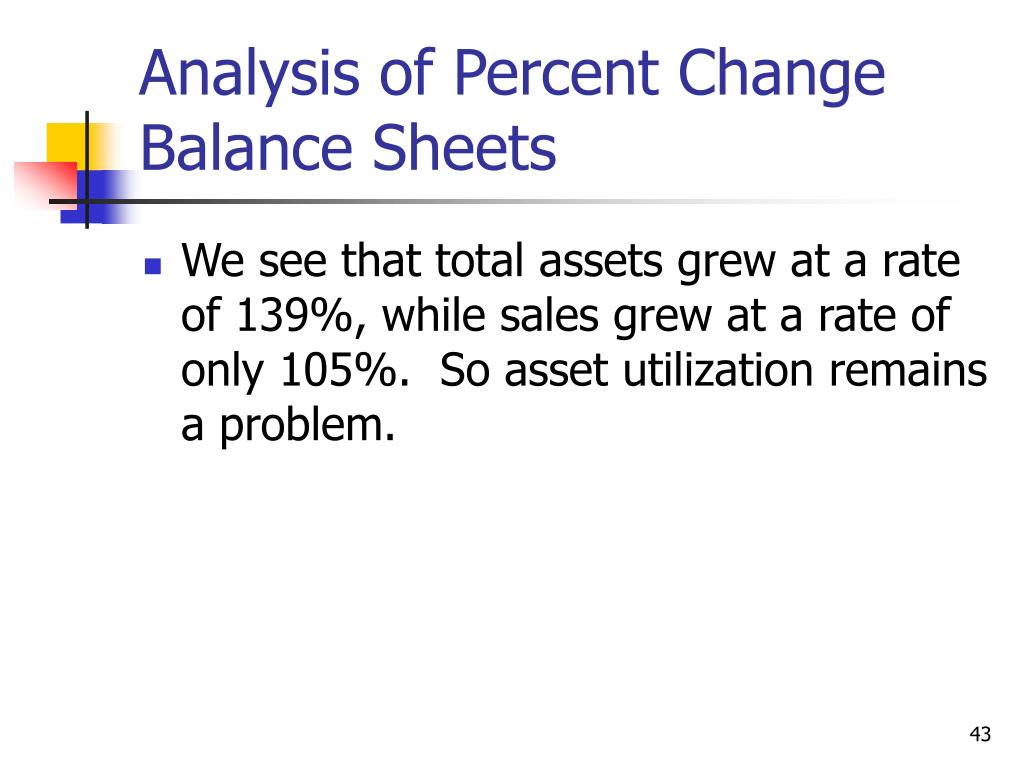 Analysis of Percent Change Balance Sheets

We see that total assets grew at a rate of 139%, while sales grew at a rate of only 105%.  So asset utilization remains a problem.

43